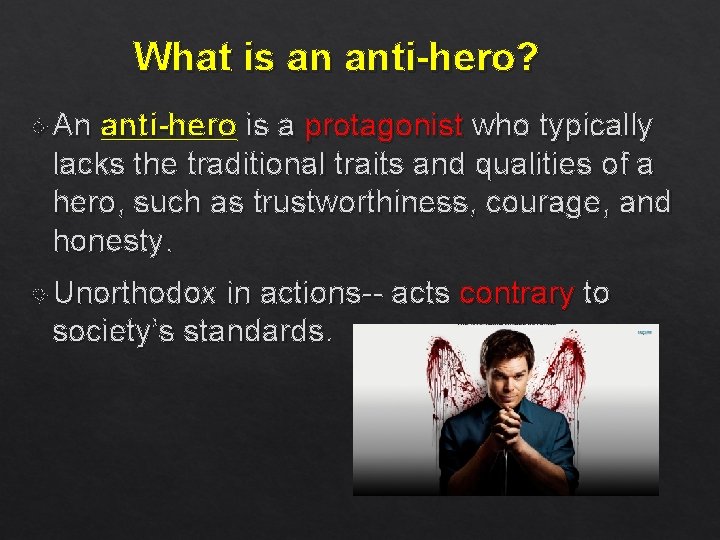 What is an anti-hero?

An anti-hero is a protagonist who typically lacks the traditional traits and qualities of a hero, such as trustworthiness, courage, and honesty.

Unorthodox in actions-- acts contrary to society's standards.